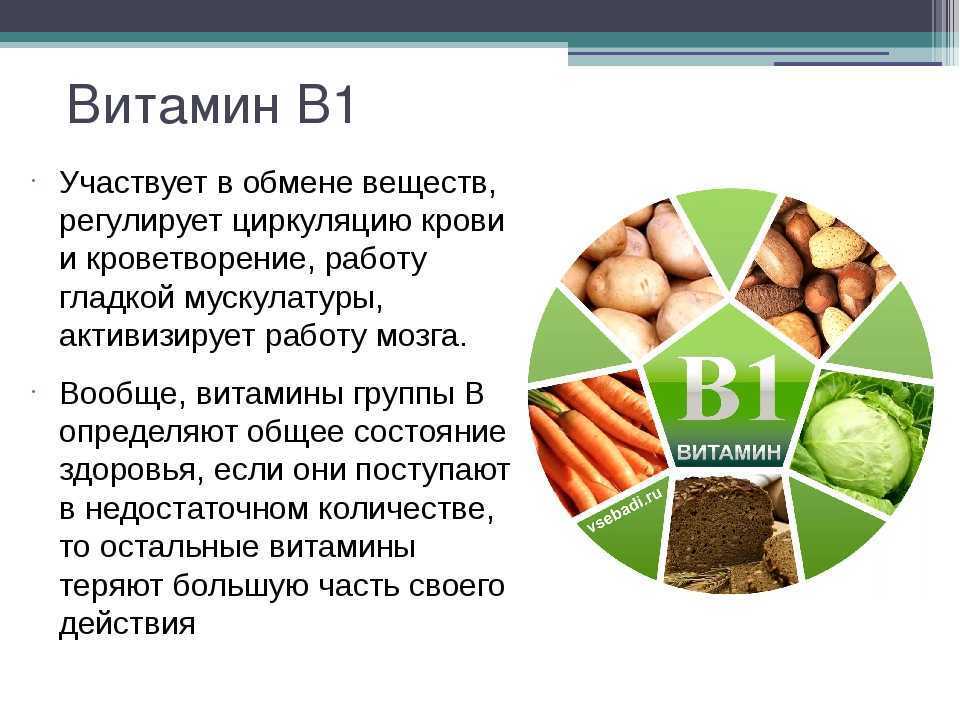 Витамин В1

Участвует в обмене веществ, регулирует циркуляцию крови и кроветворение, работу гладкой мускулатуры, активизирует работу мозга.

Вообще, витамины группы В определяют общее состояние здоровья, если они поступают в недостаточном количестве, то остальные витамины теряют большую часть своего действия

B1
ВИТАМИН
vsebadi.ru